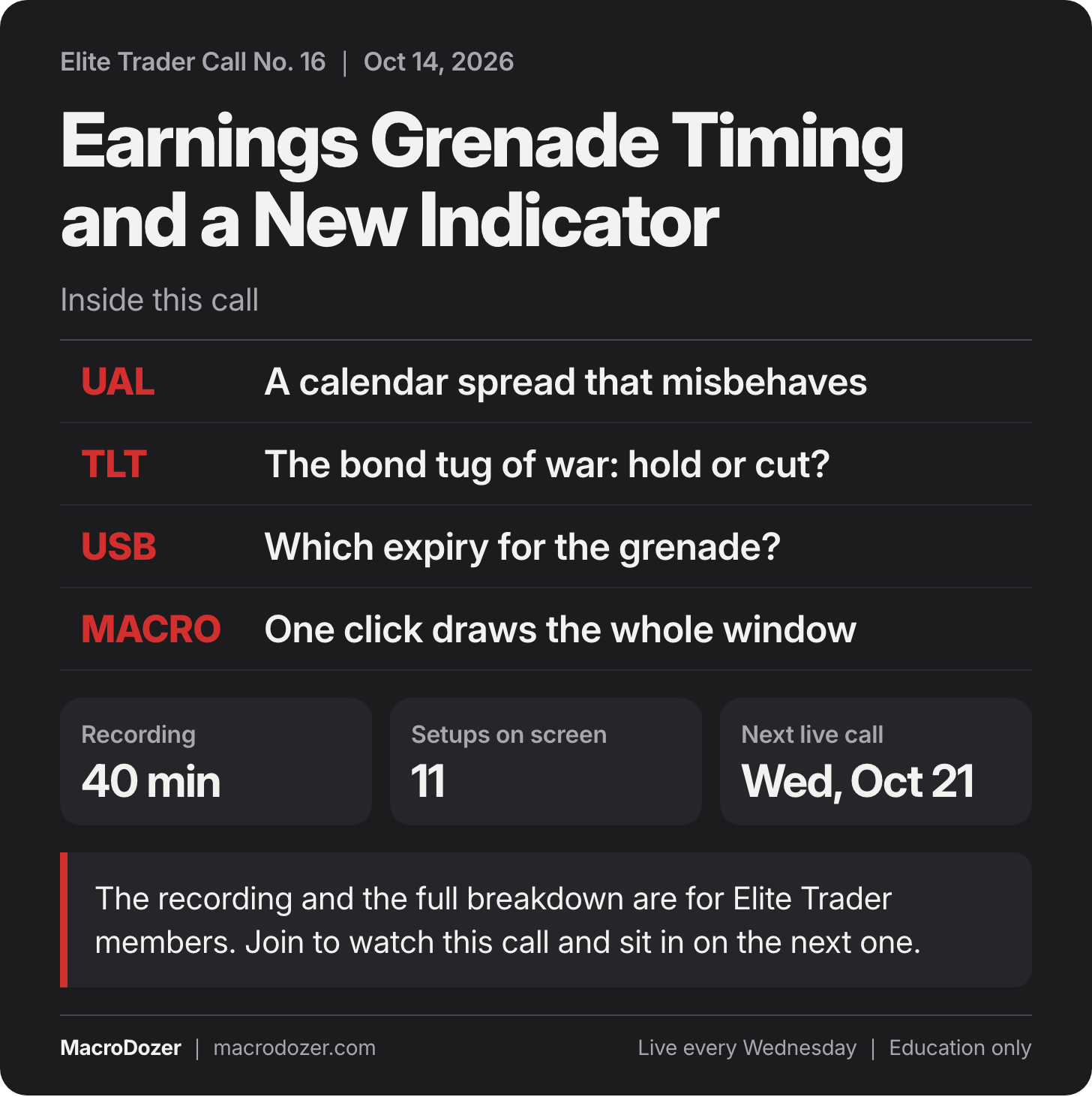 Elite Trader Call No. 16 | Oct 14, 2026

Earnings Grenade Timing and a New Indicator

Inside this call

UAL A calendar spread that misbehaves

TLT The bond tug of war: hold or cut?

USB Which expiry for the grenade?

MACRO One click draws the whole window

Recording
40 min

Setups on screen
11

Next live call
Wed, Oct 21

The recording and the full breakdown are for Elite Trader members. Join to watch this call and sit in on the next one.

MacroDozer | macrodozer.com

Live every Wednesday | Education only